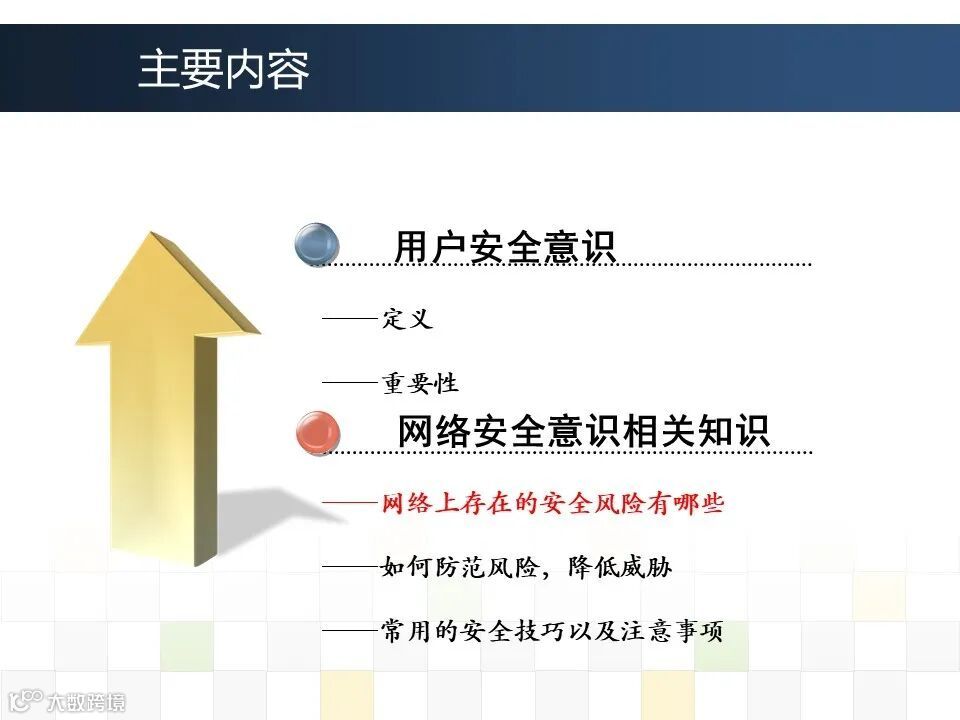 主要内容

用户安全意识

——定义

——重要性

网络安全意识相关知识

——网络上存在的安全风险有哪些

——如何防范风险，降低威胁

——常用的安全技巧以及注意事项

大数跨境